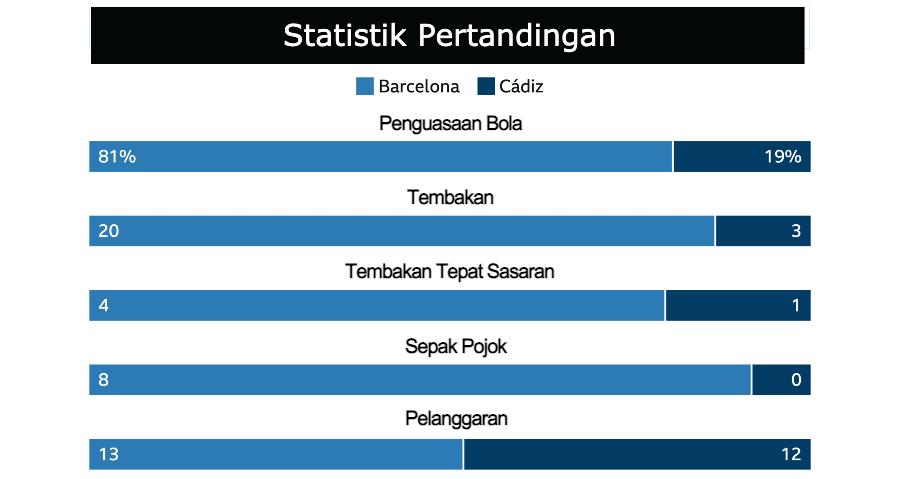 Statistik Pertandingan

Barcelona Cádiz

Penguasaan Bola

81% 19%

Tembakan

20 3

Tembakan Tepat Sasaran

4 1

Sepak Pojok

8 0

Pelanggaran

13 12